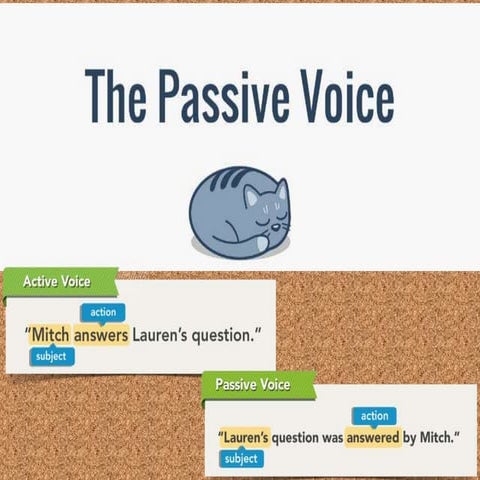 The Passive Voice

Active Voice

action

"Mitch answers Lauren's question."

subject

Passive Voice

action

"Lauren's question was answered by Mitch."

subject